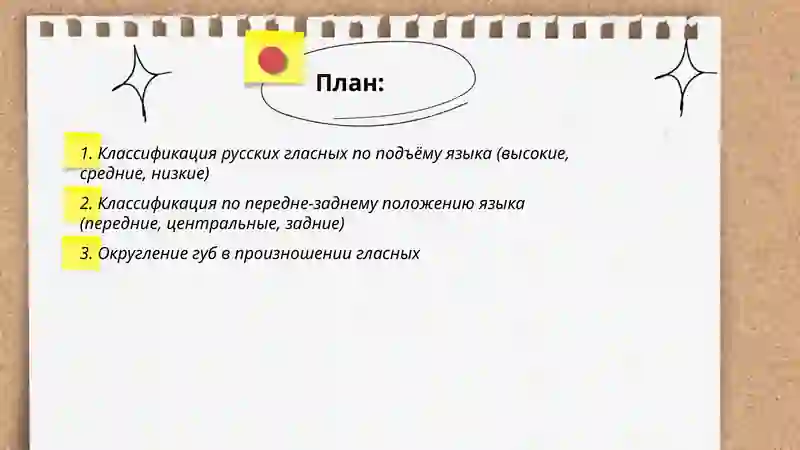 План:

1. Классификация русских гласных по подъёму языка (высокие, средние, низкие)

2. Классификация по передне-заднему положению языка (передние, центральные, задние)

3. Округление губ в произношении гласных